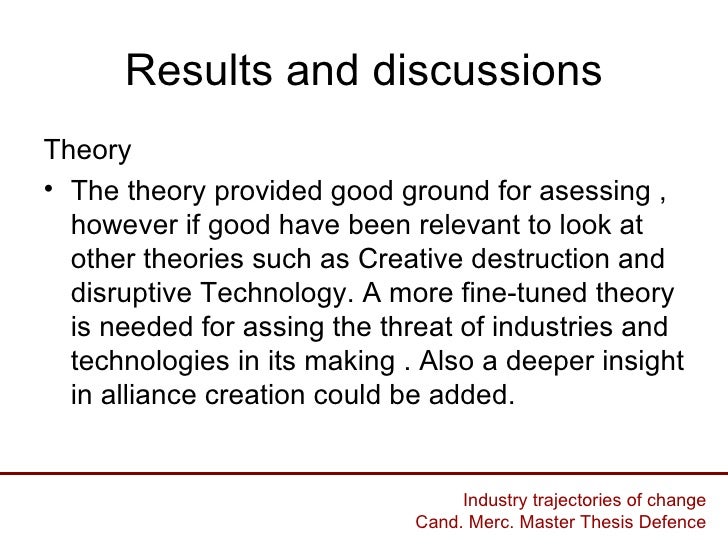 Results and discussions

Theory

• The theory provided good ground for asessing , however if good have been relevant to look at other theories such as Creative destruction and disruptive Technology. A more fine-tuned theory is needed for assing the threat of industries and technologies in its making . Also a deeper insight in alliance creation could be added.

Industry trajectories of change
Cand. Merc. Master Thesis Defence